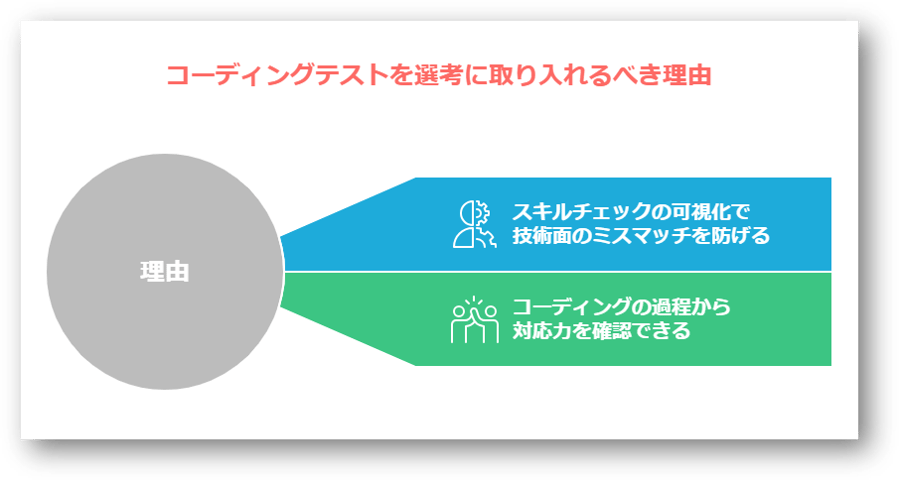 コーディングテストを選考に取り入れるべき理由

理由

スキルチェックの可視化で技術面のミスマッチを防げる

コーディングの過程から対応力を確認できる